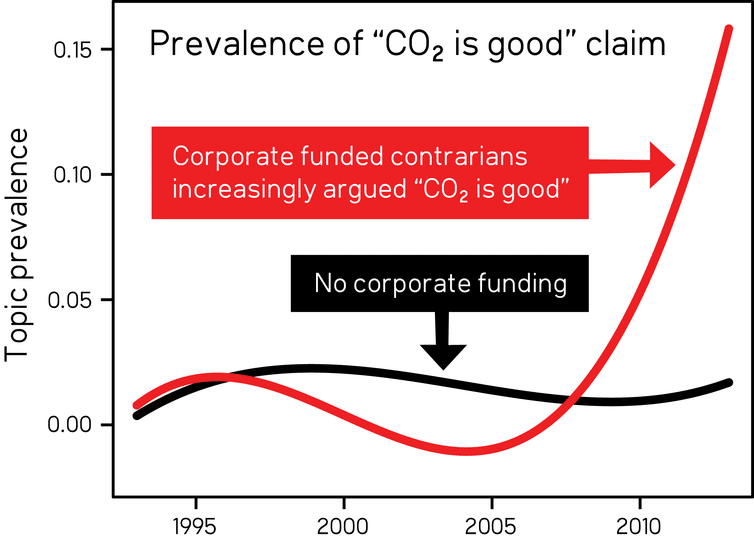 Prevalence of “$CO_2$ is good” claim

Corporate funded contrarians increasingly argued “$CO_2$ is good”

No corporate funding

Topic prevalence

0.15
0.10
0.05
0.00

1995
2000
2005
2010